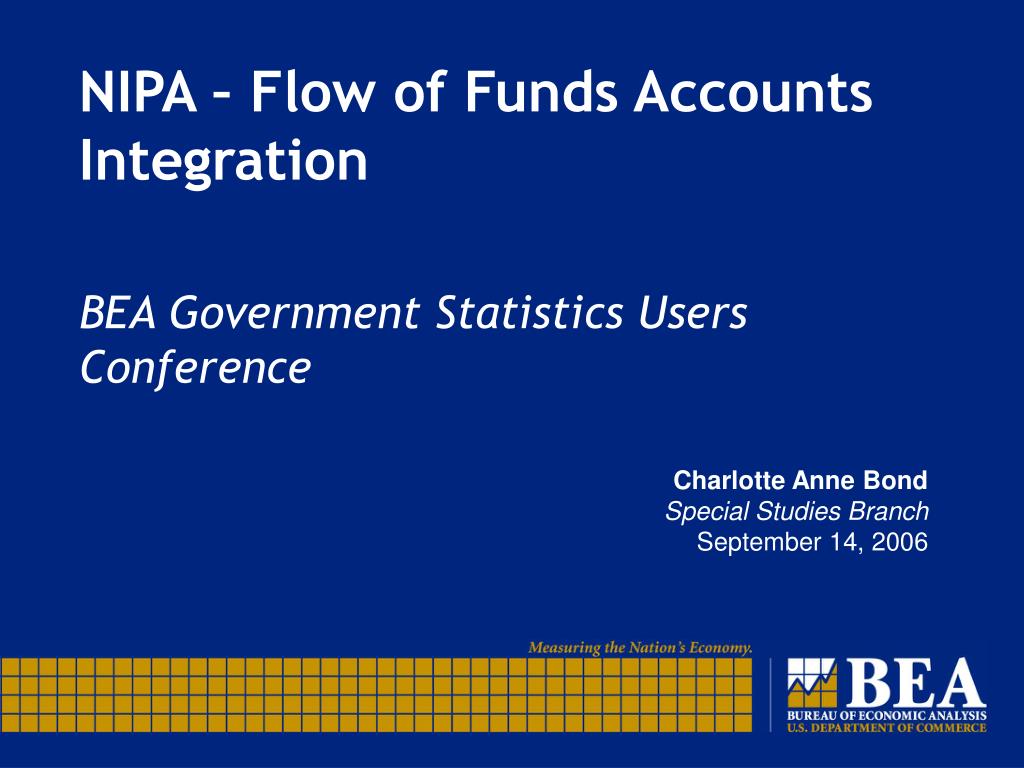 NIPA – Flow of Funds Accounts Integration

BEA Government Statistics Users Conference

Charlotte Anne Bond
Special Studies Branch
September 14, 2006

Measuring the Nation's Economy.

BEA
BUREAU OF ECONOMIC ANALYSIS
U.S. DEPARTMENT OF COMMERCE